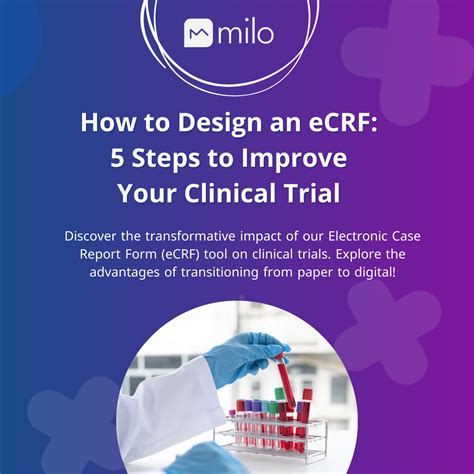 milo

How to Design an eCRF: 5 Steps to Improve Your Clinical Trial

Discover the transformative impact of our Electronic Case Report Form (eCRF) tool on clinical trials. Explore the advantages of transitioning from paper to digital!